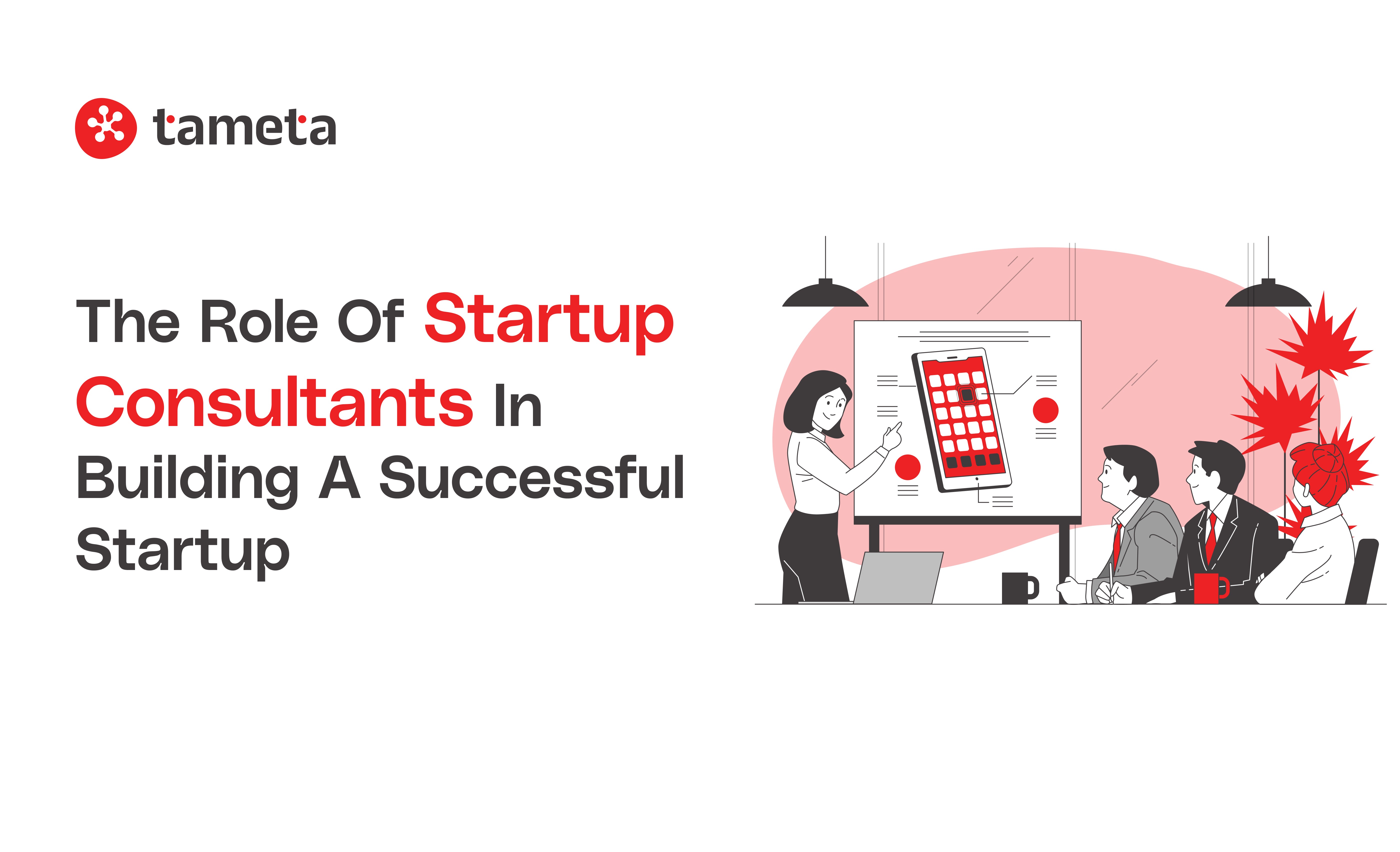 tameta

The Role Of Startup Consultants In Building A Successful Startup